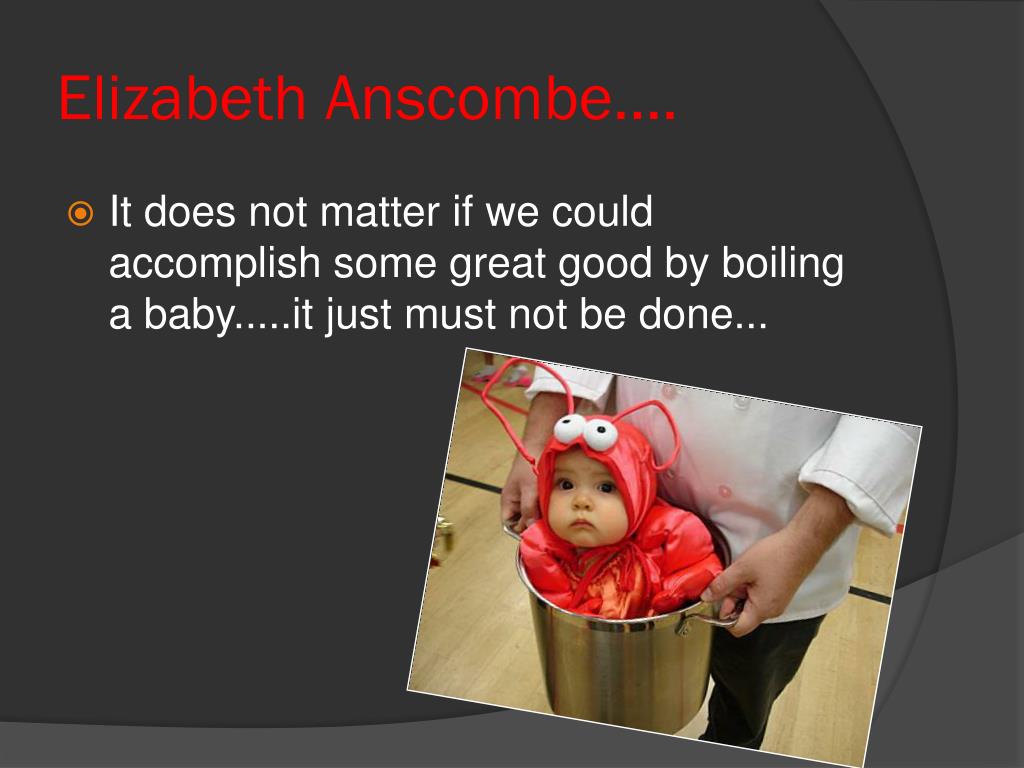 Elizabeth Anscombe….

It does not matter if we could accomplish some great good by boiling a baby.....it just must not be done...